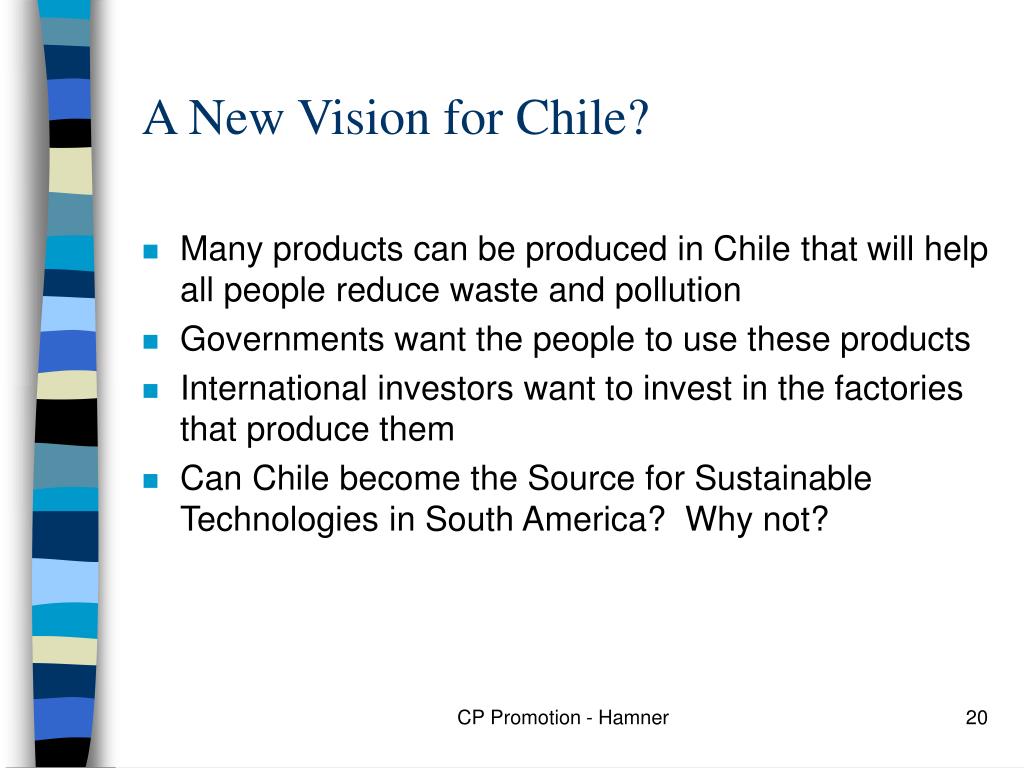 A New Vision for Chile?

- Many products can be produced in Chile that will help all people reduce waste and pollution
- Governments want the people to use these products
- International investors want to invest in the factories that produce them
- Can Chile become the Source for Sustainable Technologies in South America?  Why not?

CP Promotion - Hamner

20